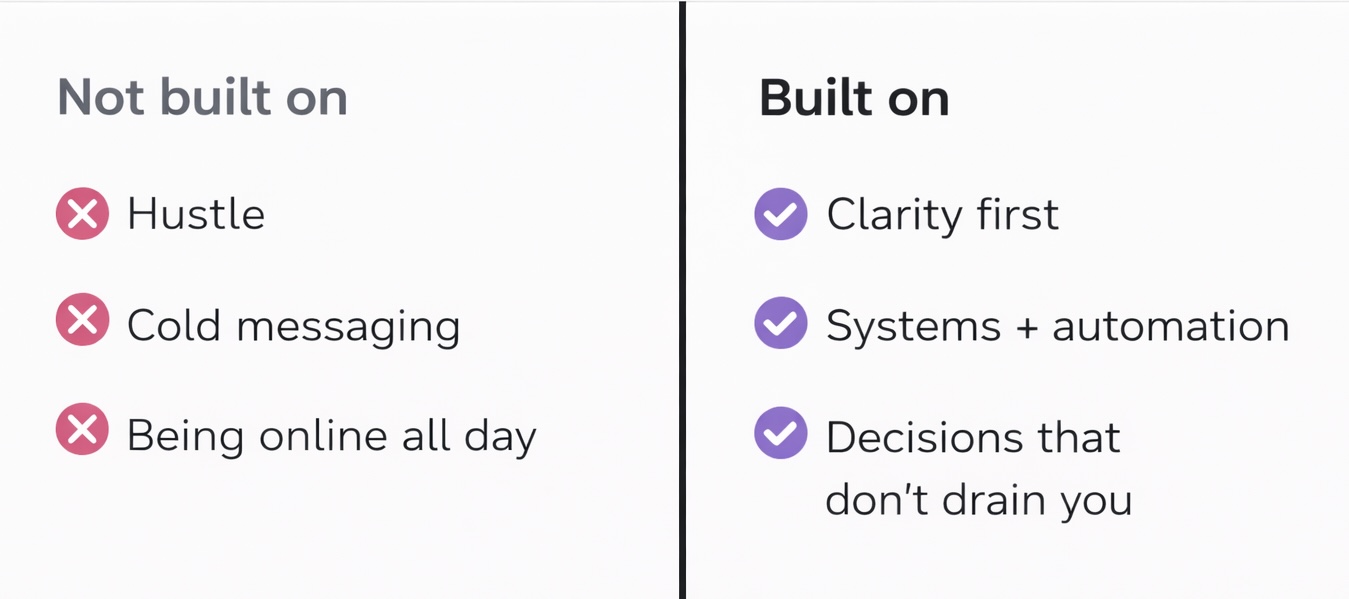 Not built on

Hustle

Cold messaging

Being online all day

Built on

Clarity first

Systems + automation

Decisions that don't drain you